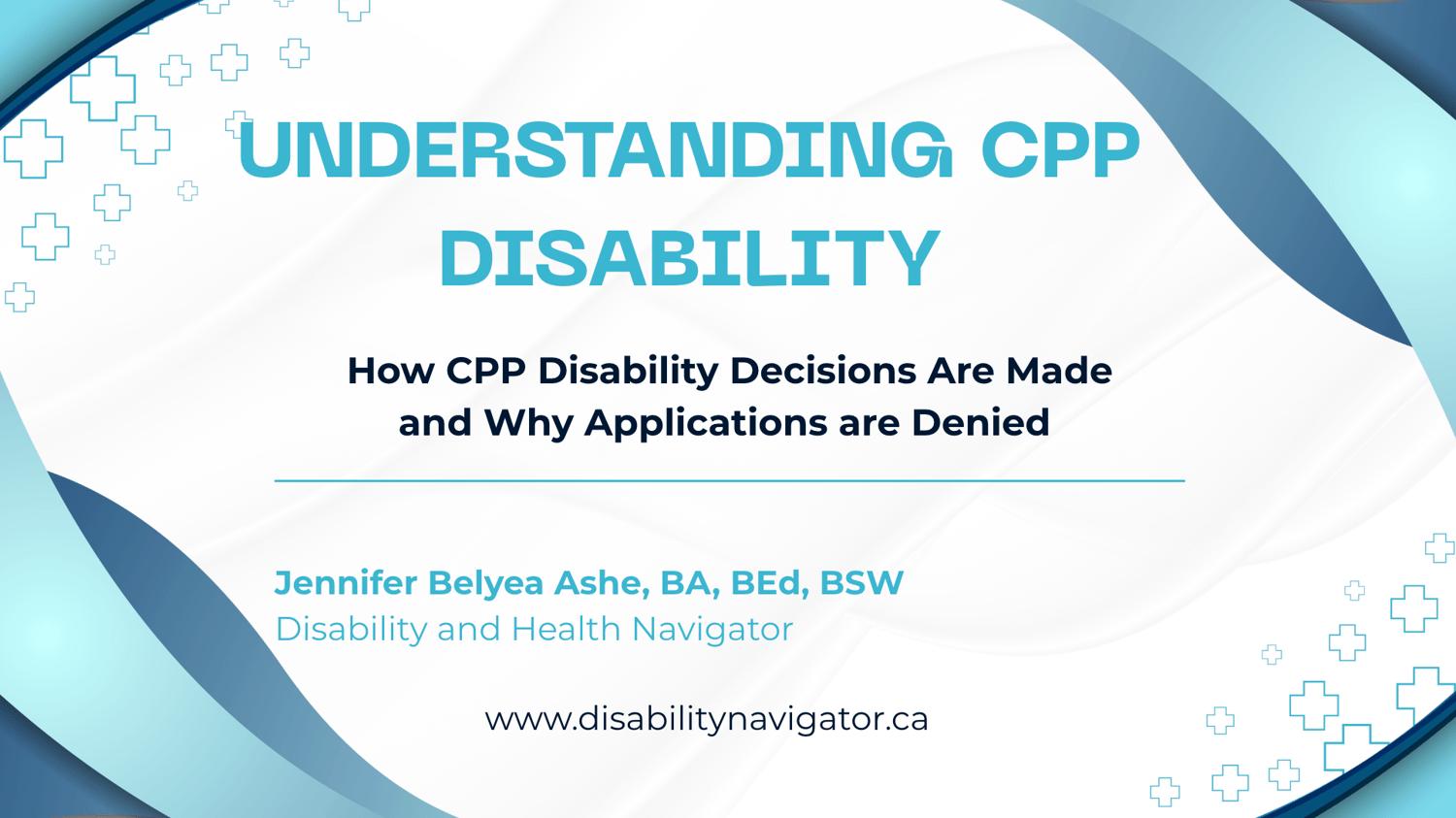 UNDERSTANDING CPP DISABILITY

How CPP Disability Decisions Are Made and Why Applications are Denied

Jennifer Belyea Ashe, BA, BEd, BSW
Disability and Health Navigator

www.disabilitynavigator.ca